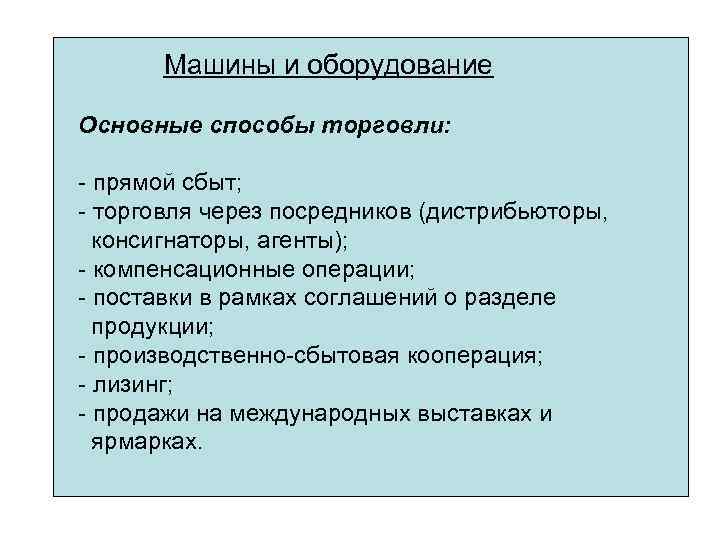 Машины и оборудование

Основные способы торговли:

- прямой сбыт;
- торговля через посредников (дистрибьюторы, консигнаторы, агенты);
- компенсационные операции;
- поставки в рамках соглашений о разделе продукции;
- производственно-сбытовая кооперация;
- лизинг;
- продажи на международных выставках и ярмарках.